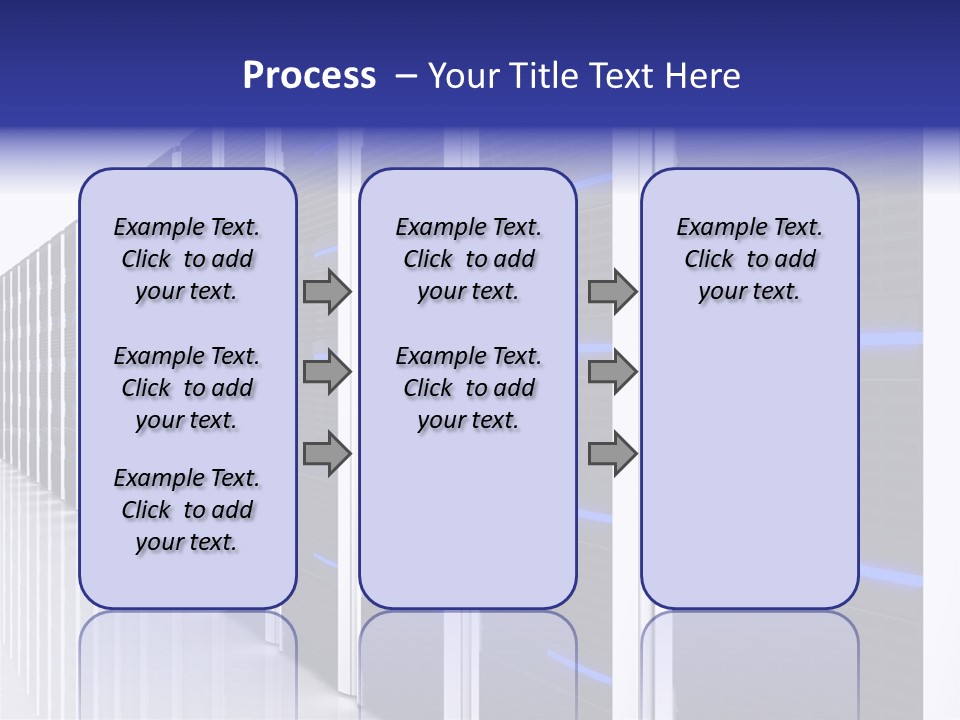 Process – Your Title Text Here

Example Text. Click to add your text.

Example Text. Click to add your text.

Example Text. Click to add your text.

Example Text. Click to add your text.

Example Text. Click to add your text.

Example Text. Click to add your text.